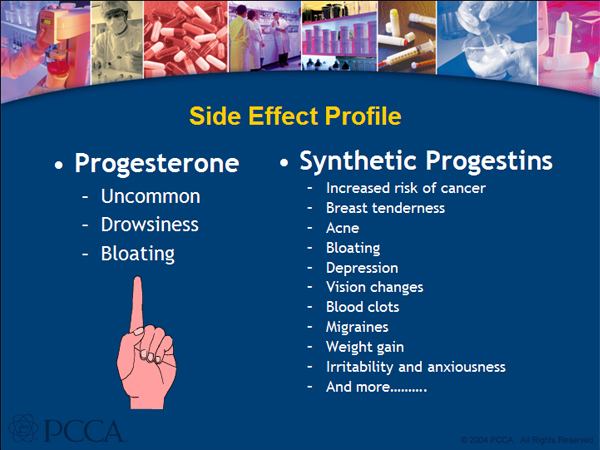 Side Effect Profile

• Progesterone
- Uncommon
- Drowsiness
- Bloating

• Synthetic Progestins
- Increased risk of cancer
- Breast tenderness
- Acne
- Bloating
- Depression
- Vision changes
- Blood clots
- Migraines
- Weight gain
- Irritability and anxiousness
- And more……….

PCCA

© 2004 PCCA. All Rights Reserved